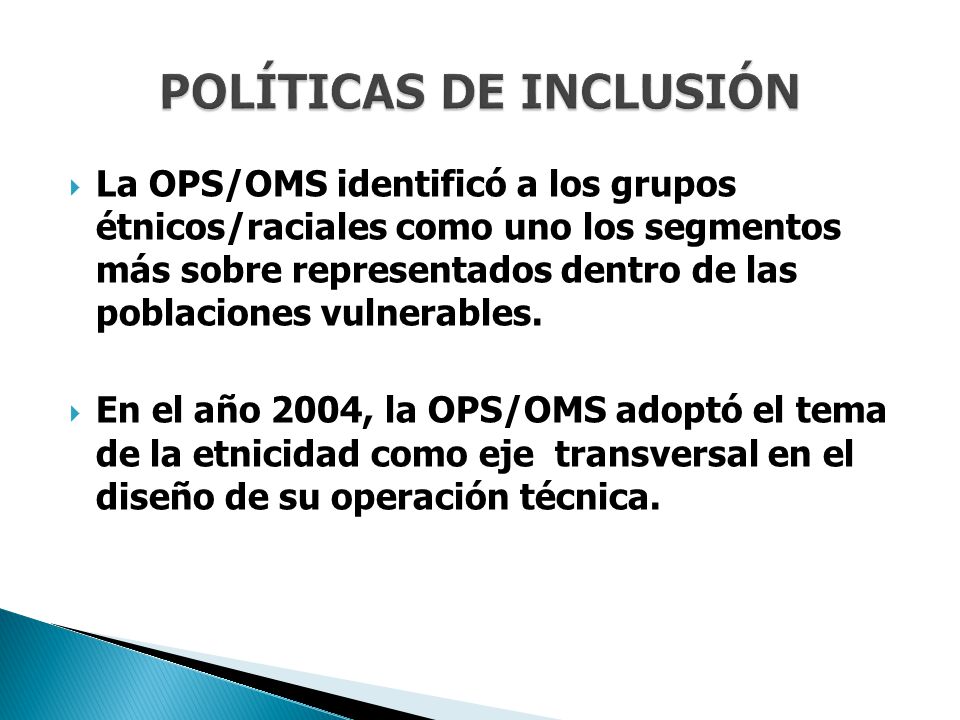 POLÍTICAS DE INCLUSIÓN

La OPS/OMS identificó a los grupos étnicos/raciales como uno los segmentos más sobre representados dentro de las poblaciones vulnerables.

En el año 2004, la OPS/OMS adoptó el tema de la etnicidad como eje transversal en el diseño de su operación técnica.